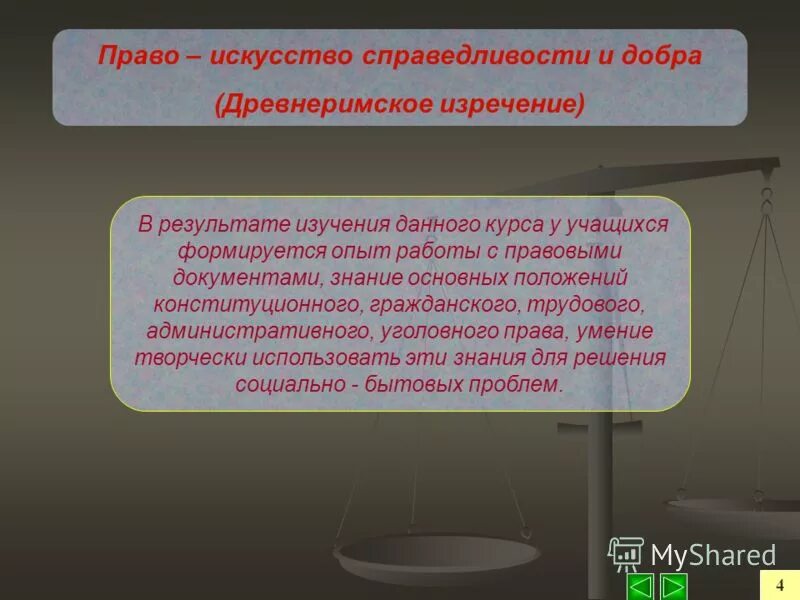 Право – искусство справедливости и добра

(Древнеримское изречение)

В результате изучения данного курса у учащихся формируется опыт работы с правовыми документами, знание основных положений конституционного, гражданского, трудового, административного, уголовного права, умение творчески использовать эти знания для решения социально - бытовых проблем.

MyShared

4